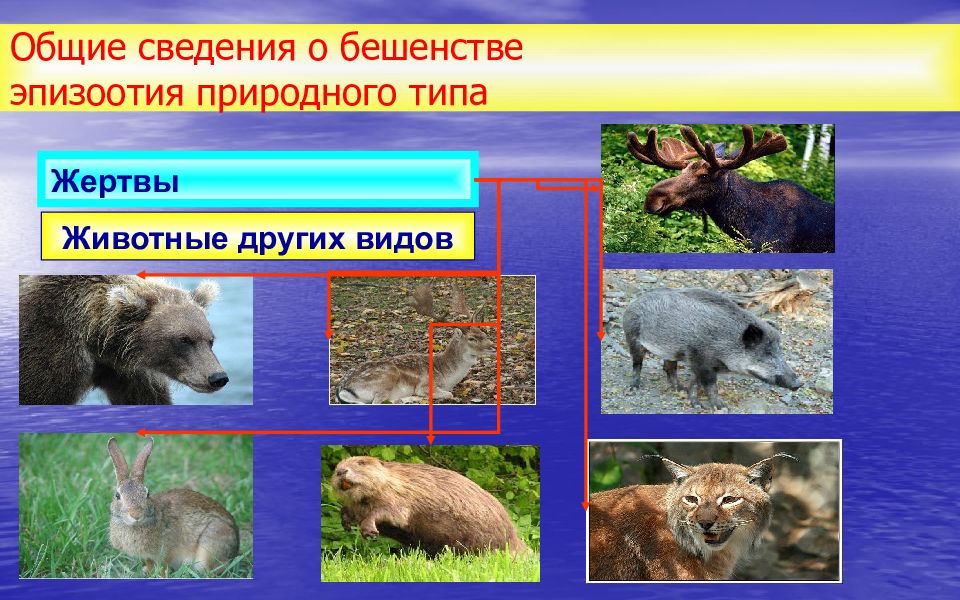 Общие сведения о бешенстве эпизоотия природного типа

Жертвы

Животные других видов